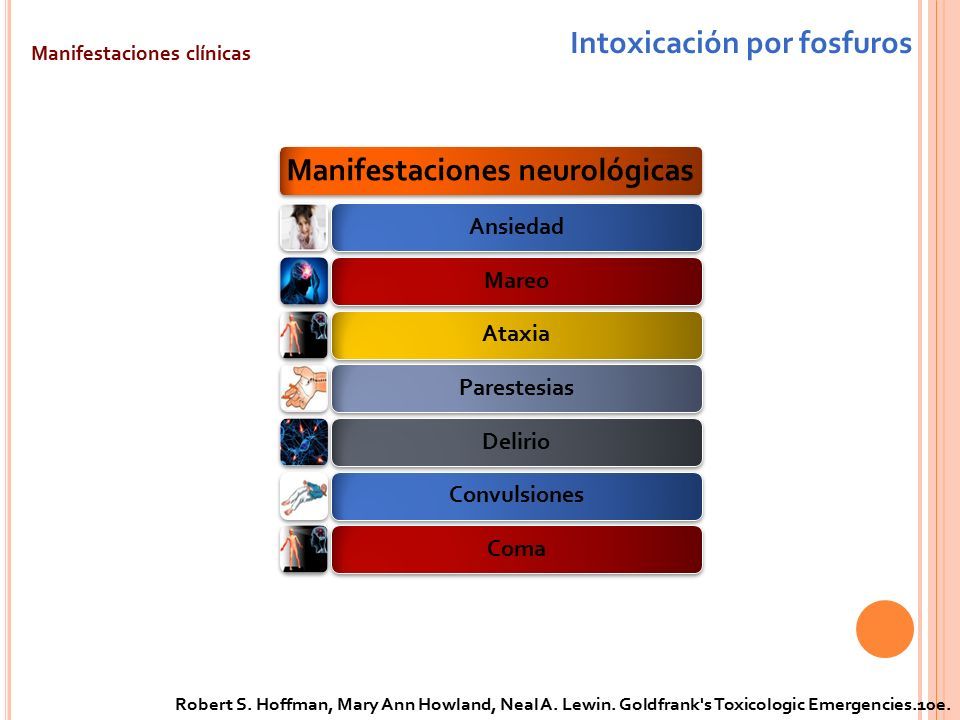 Manifestaciones clínicas

Intoxicación por fosfuros

Manifestaciones neurológicas

Ansiedad

Mareo

Ataxia

Parestesias

Delirio

Convulsiones

Coma

Robert S. Hoffman, Mary Ann Howland, Neal A. Lewin. Goldfrank's Toxicologic Emergencies.10e.